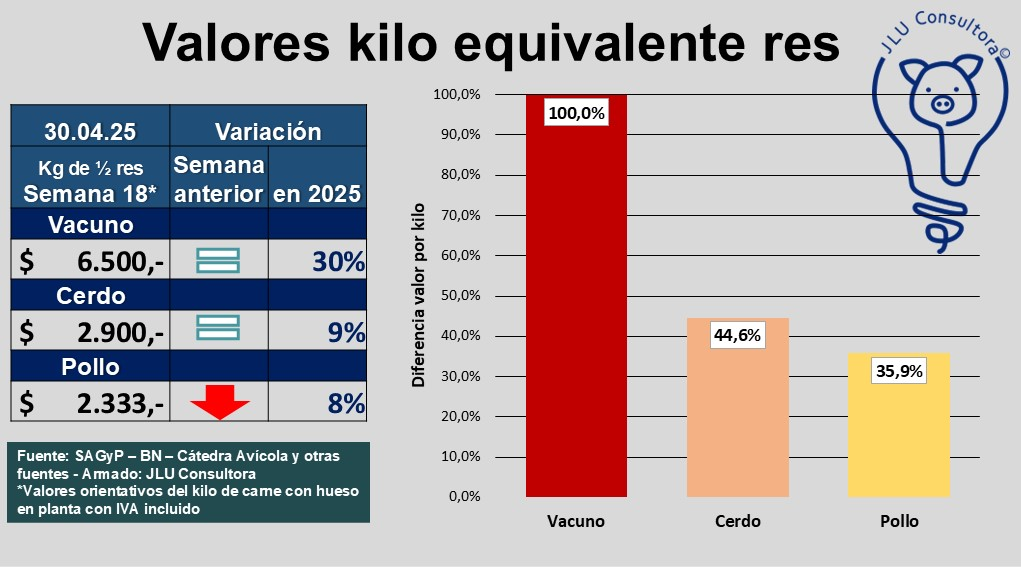 Valores kilo equivalente res

JLU Consultora©

| 30.04.25 | Variación | |
|---|---|---|
| Kg de ½ res Semana 18* | Semana anterior | en 2025 |
| Vacuno | | |
| $ 6.500,- | | 30% |
| Cerdo | | |
| $ 2.900,- | | 9% |
| Pollo | | |
| $ 2.333,- | | 8% |

Fuente: SAGyP – BN – Cátedra Avícola y otras fuentes - Armado: JLU Consultora
*Valores orientativos del kilo de carne con hueso en planta con IVA incluido

Diferencia valor por kilo

100,0%
90,0%
80,0%
70,0%
60,0%
50,0%
40,0%
30,0%
20,0%
10,0%
0,0%

100,0%
44,6%
35,9%

Vacuno
Cerdo
Pollo